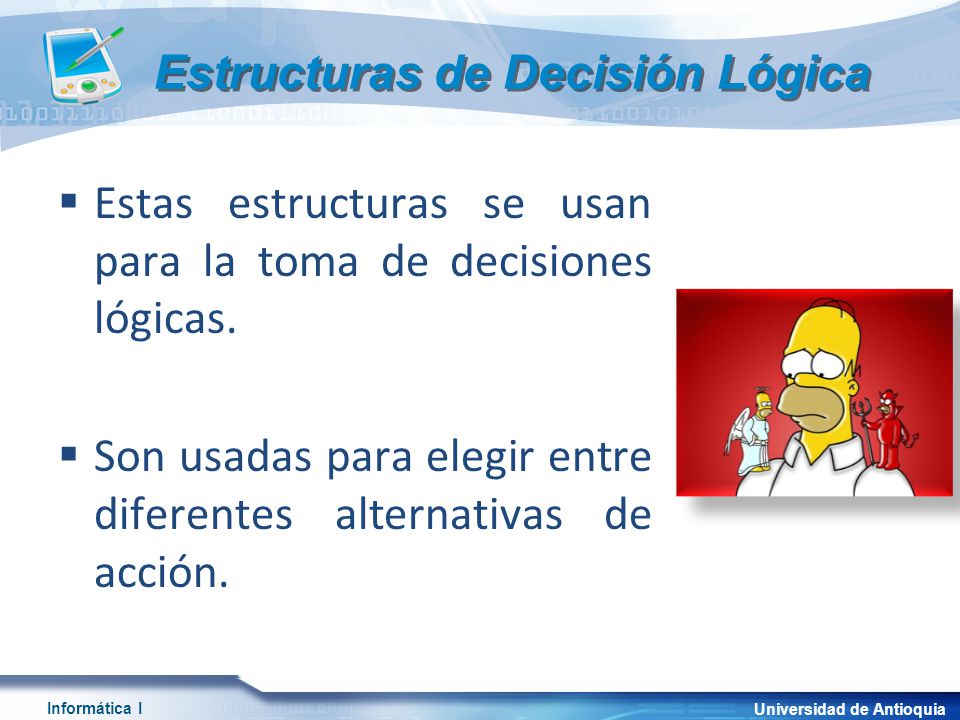 Estructuras de Decisión Lógica

▪ Estas estructuras se usan para la toma de decisiones lógicas.

▪ Son usadas para elegir entre diferentes alternativas de acción.

Informática I

Universidad de Antioquia